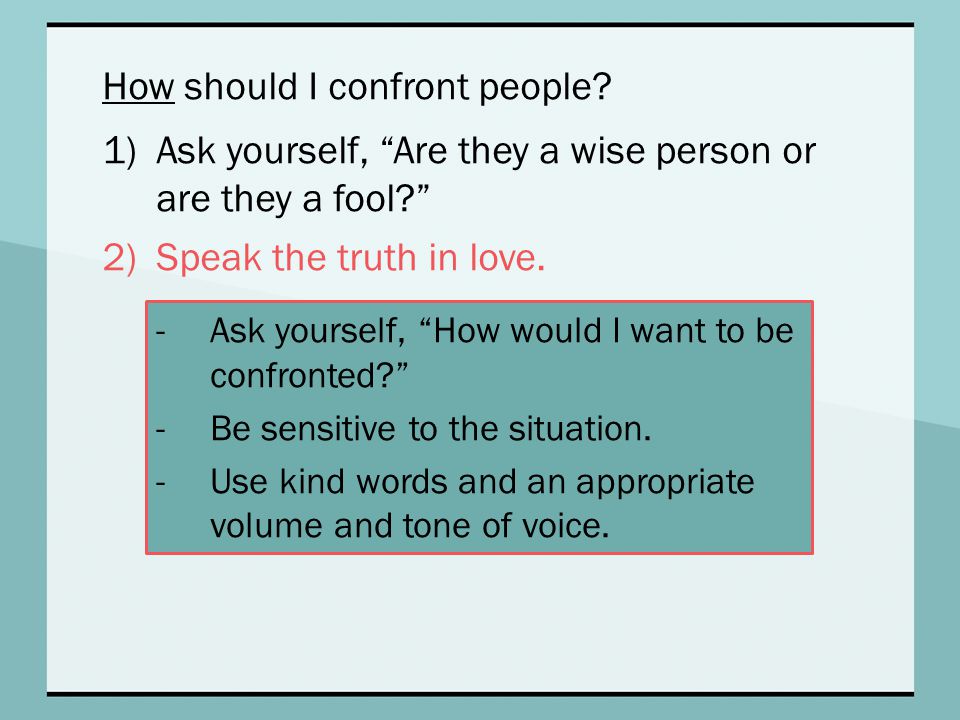 How should I confront people?

1) Ask yourself, “Are they a wise person or are they a fool?”

2) Speak the truth in love.

- Ask yourself, “How would I want to be confronted?”
- Be sensitive to the situation.
- Use kind words and an appropriate volume and tone of voice.